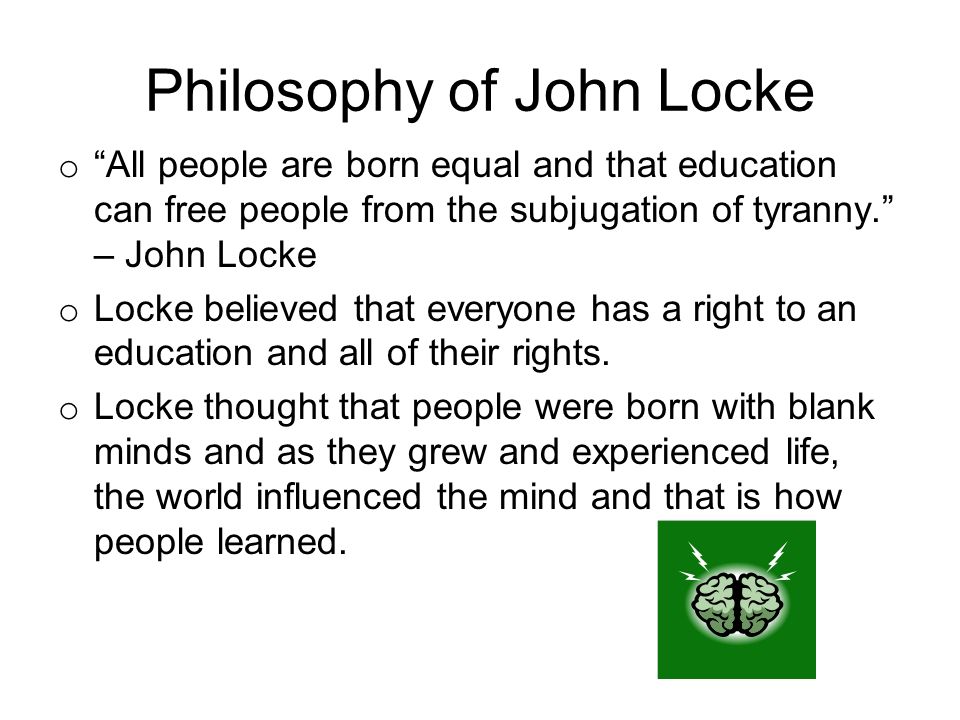 Philosophy of John Locke

o “All people are born equal and that education can free people from the subjugation of tyranny.” – John Locke

o Locke believed that everyone has a right to an education and all of their rights.

o Locke thought that people were born with blank minds and as they grew and experienced life, the world influenced the mind and that is how people learned.